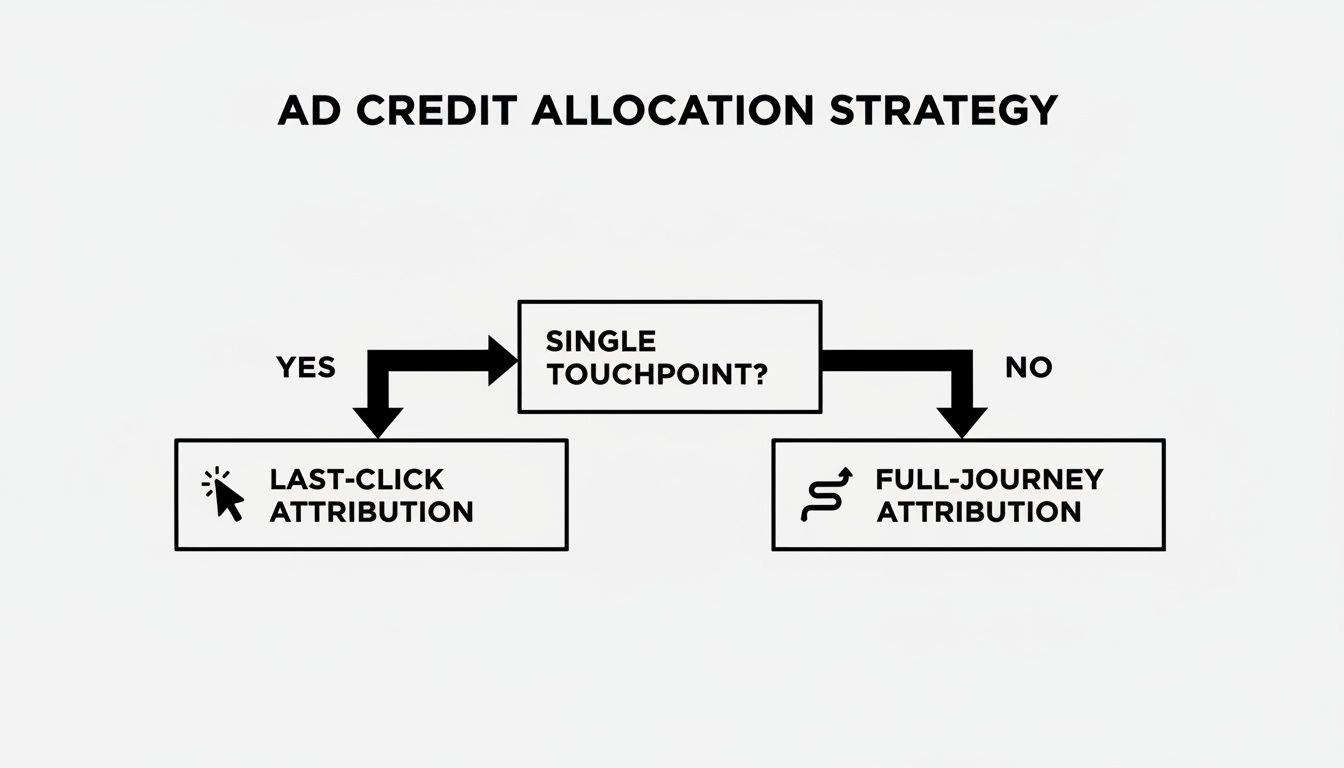 AD CREDIT ALLOCATION STRATEGY

SINGLE TOUCHPOINT?

YES

NO

LAST-CLICK ATTRIBUTION

FULL-JOURNEY ATTRIBUTION